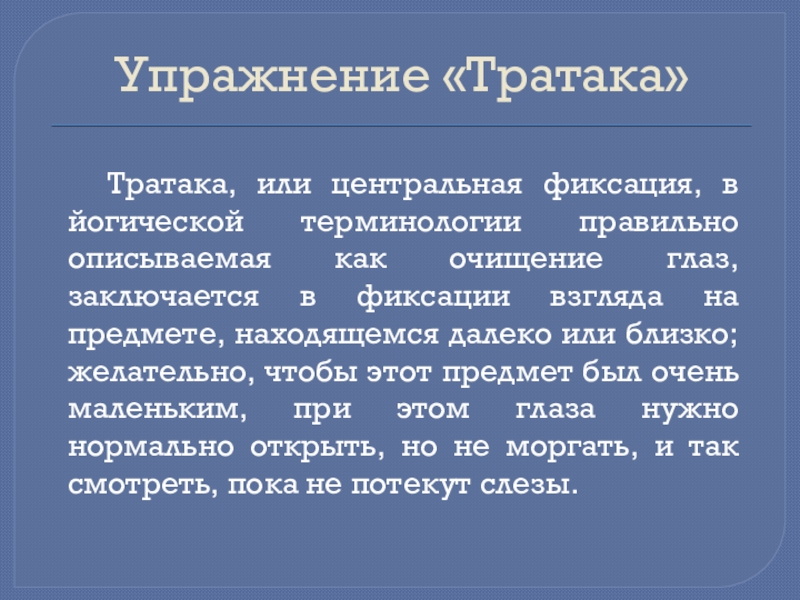 Упражнение «Тратака»

Тратака, или центральная фиксация, в йогической терминологии правильно описываемая как очищение глаз, заключается в фиксации взгляда на предмете, находящемся далеко или близко; желательно, чтобы этот предмет был очень маленьким, при этом глаза нужно нормально открыть, но не моргать, и так смотреть, пока не потекут слезы.